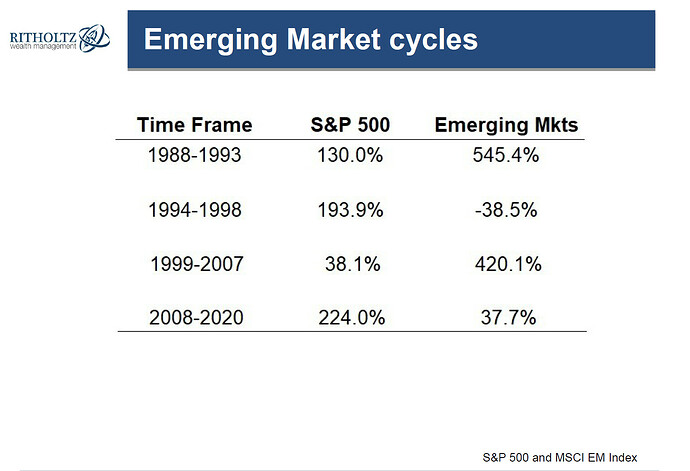 RITHOLTZ
wealth management

Emerging Market cycles

| Time Frame | S&P 500 | Emerging Mkts |
|---|---|---|
| 1988-1993 | 130.0% | 545.4% |
| 1994-1998 | 193.9% | -38.5% |
| 1999-2007 | 38.1% | 420.1% |
| 2008-2020 | 224.0% | 37.7% |

S&P 500 and MSCI EM Index